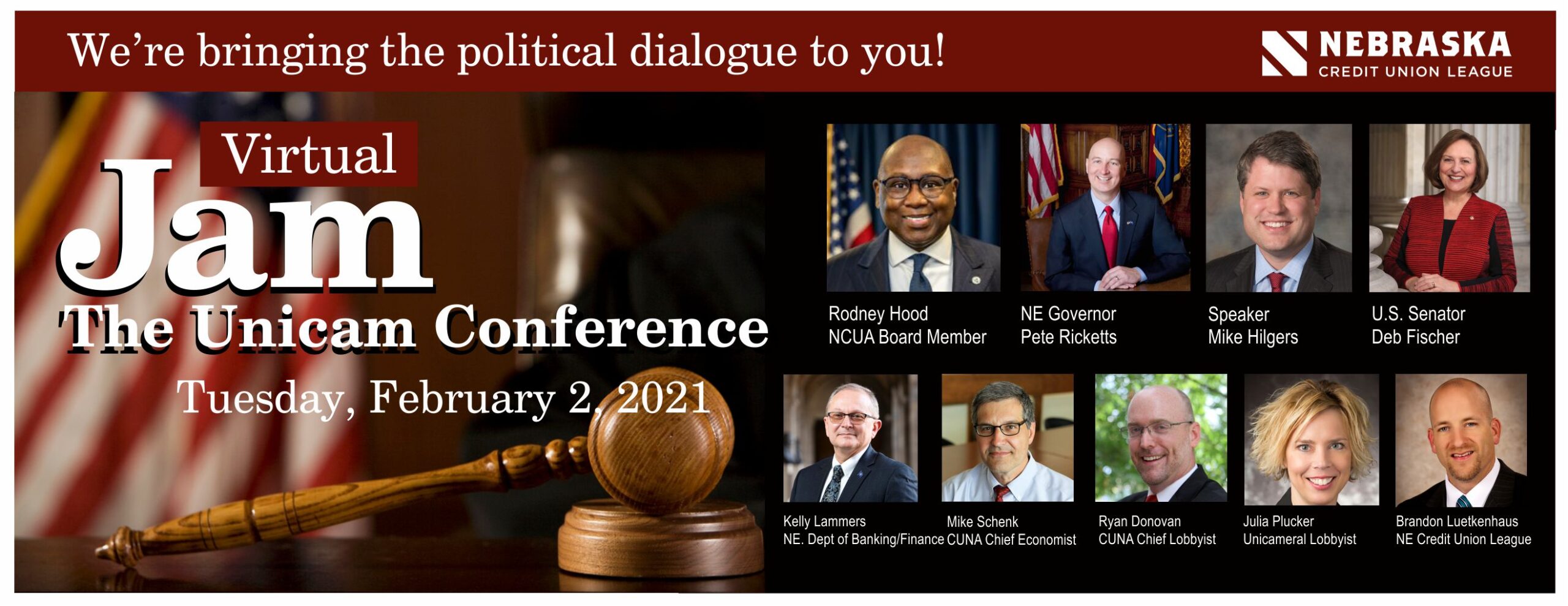 We're bringing the political dialogue to you!

NEBRASKA
CREDIT UNION LEAGUE

Virtual
Jam
The Unicam Conference
Tuesday, February 2, 2021

Rodney Hood
NCUA Board Member

NE Governor
Pete Ricketts

Speaker
Mike Hilgers

U.S. Senator
Deb Fischer

Kelly Lammers
NE. Dept of Banking/Finance

Mike Schenk
CUNA Chief Economist

Ryan Donovan
CUNA Chief Lobbyist

Julia Plucker
Unicameral Lobbyist

Brandon Luetkenhaus
NE Credit Union League